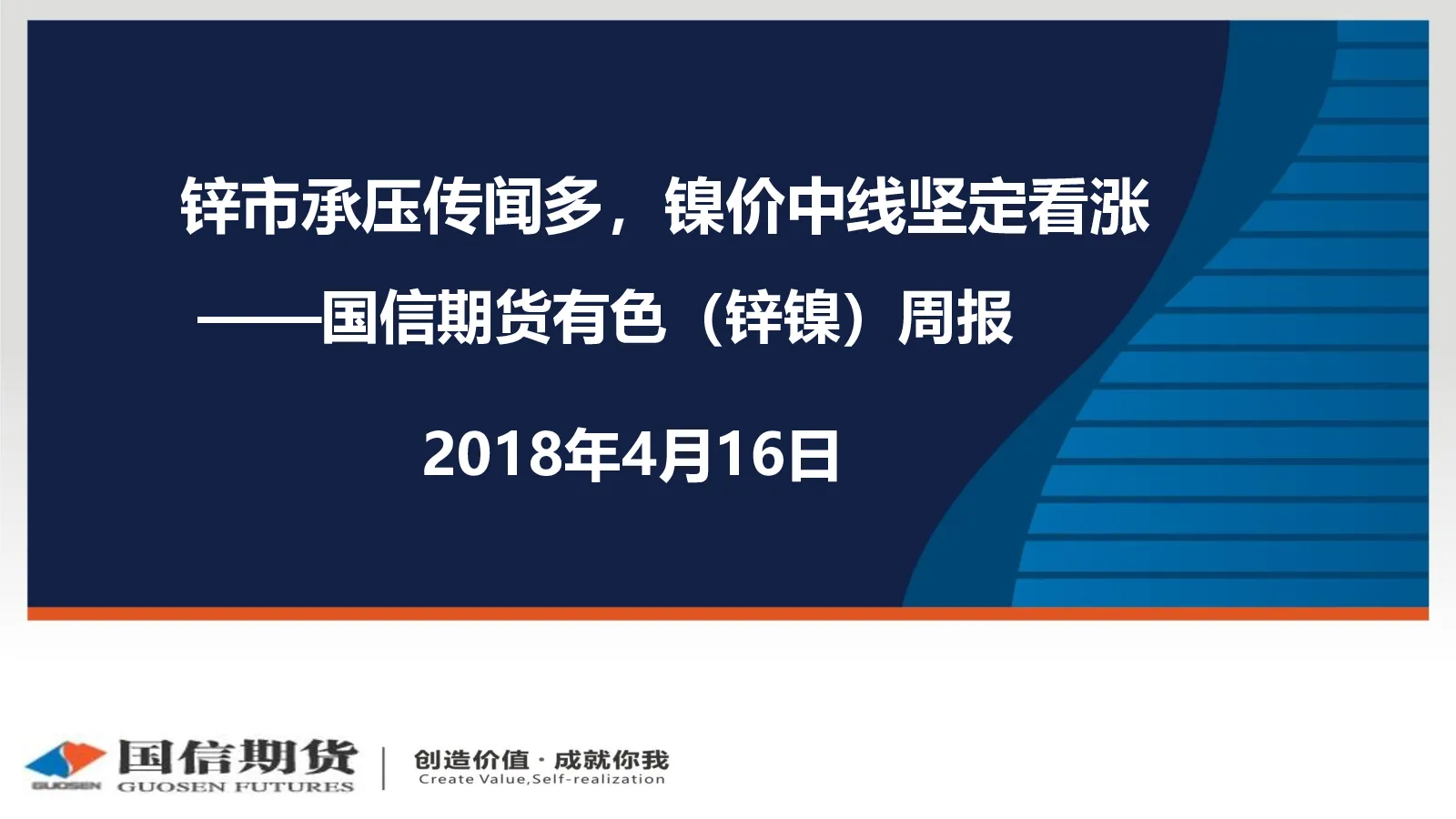 锌市承压传闻多，镍价中线坚定看涨

——国信期货有色（锌镍）周报

2018年4月16日

GUOSEN 国信期货 GUOSEN FUTURES

创造价值·成就你我
Create Value,Self-realization